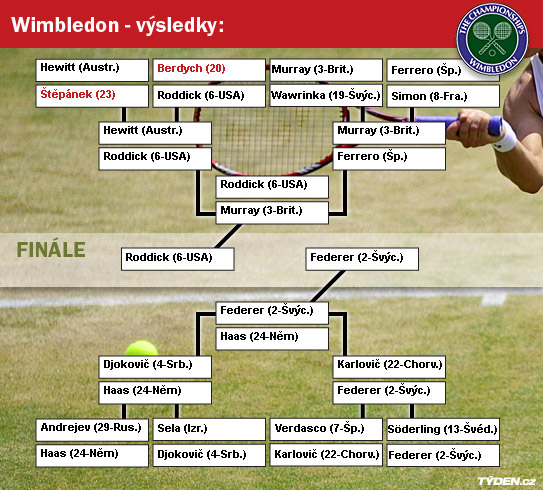 Wimbledon - výsledky:

THE CHAMPIONSHIPS WIMBLEDON

Hewitt (Austr.)
Štěpánek (23)
Berdych (20)
Roddick (6-USA)
Murray (3-Brit.)
Wawrinka (19-Švýc.)
Ferrero (Šp.)
Simon (8-Fra.)

Hewitt (Austr.)
Roddick (6-USA)
Murray (3-Brit.)
Ferrero (Šp.)

Roddick (6-USA)
Murray (3-Brit.)

FINÁLE

Roddick (6-USA)
Federer (2-Švýc.)

Federer (2-Švýc.)
Haas (24-Něm)

Djokovič (4-Srb.)
Haas (24-Něm)
Karlovič (22-Chorv.)
Federer (2-Švýc.)

Andrejev (29-Rus.)
Haas (24-Něm)
Sela (Izr.)
Djokovič (4-Srb.)
Verdasco (7-Šp.)
Karlovič (22-Chorv.)
Söderling (13-Švéd.)
Federer (2-Švýc.)

TÝDEN.cz